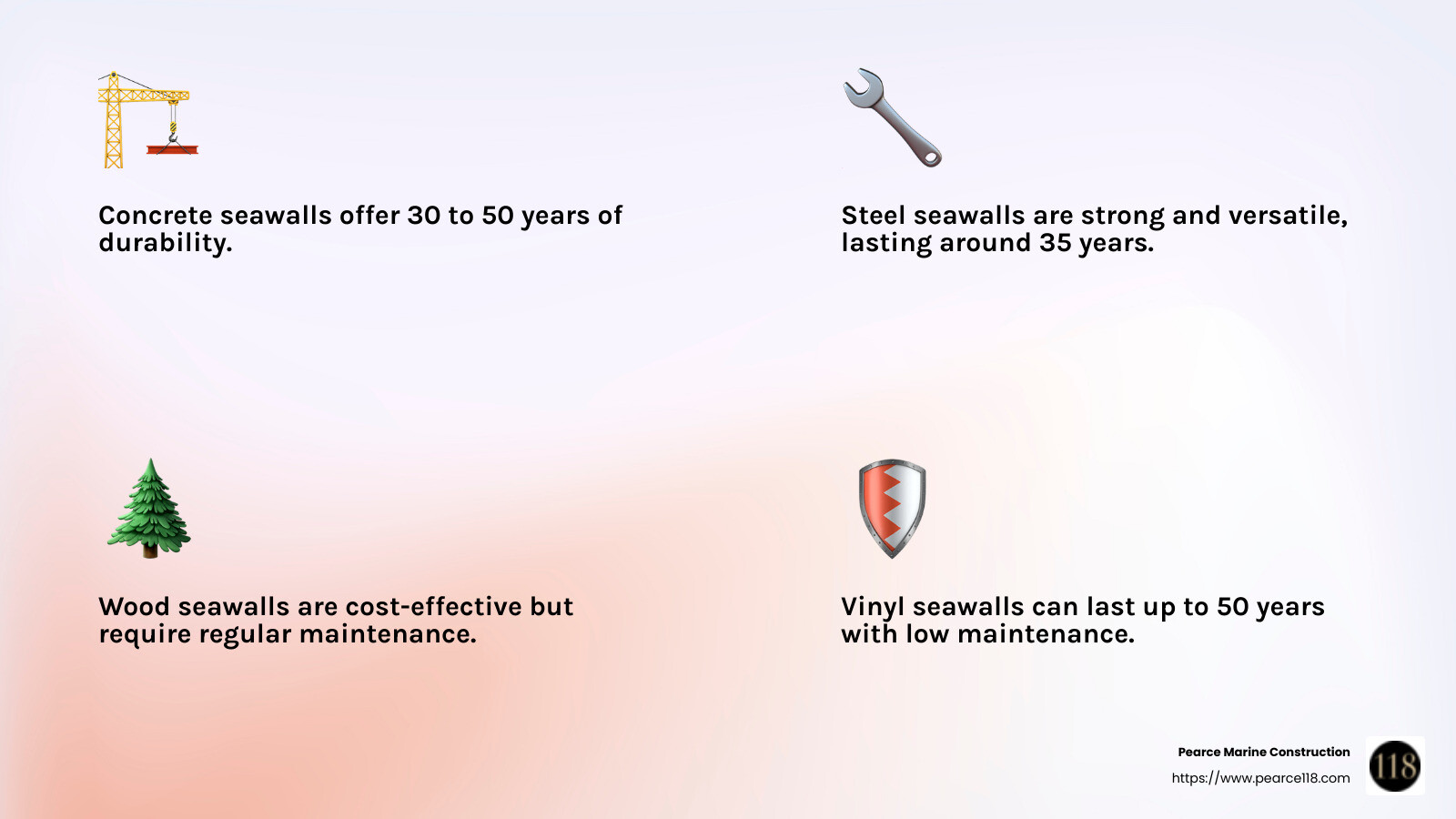 Concrete seawalls offer 30 to 50 years of durability.

Steel seawalls are strong and versatile, lasting around 35 years.

Wood seawalls are cost-effective but require regular maintenance.

Vinyl seawalls can last up to 50 years with low maintenance.

Pearce Marine Construction
https://www.pearce118.com

118